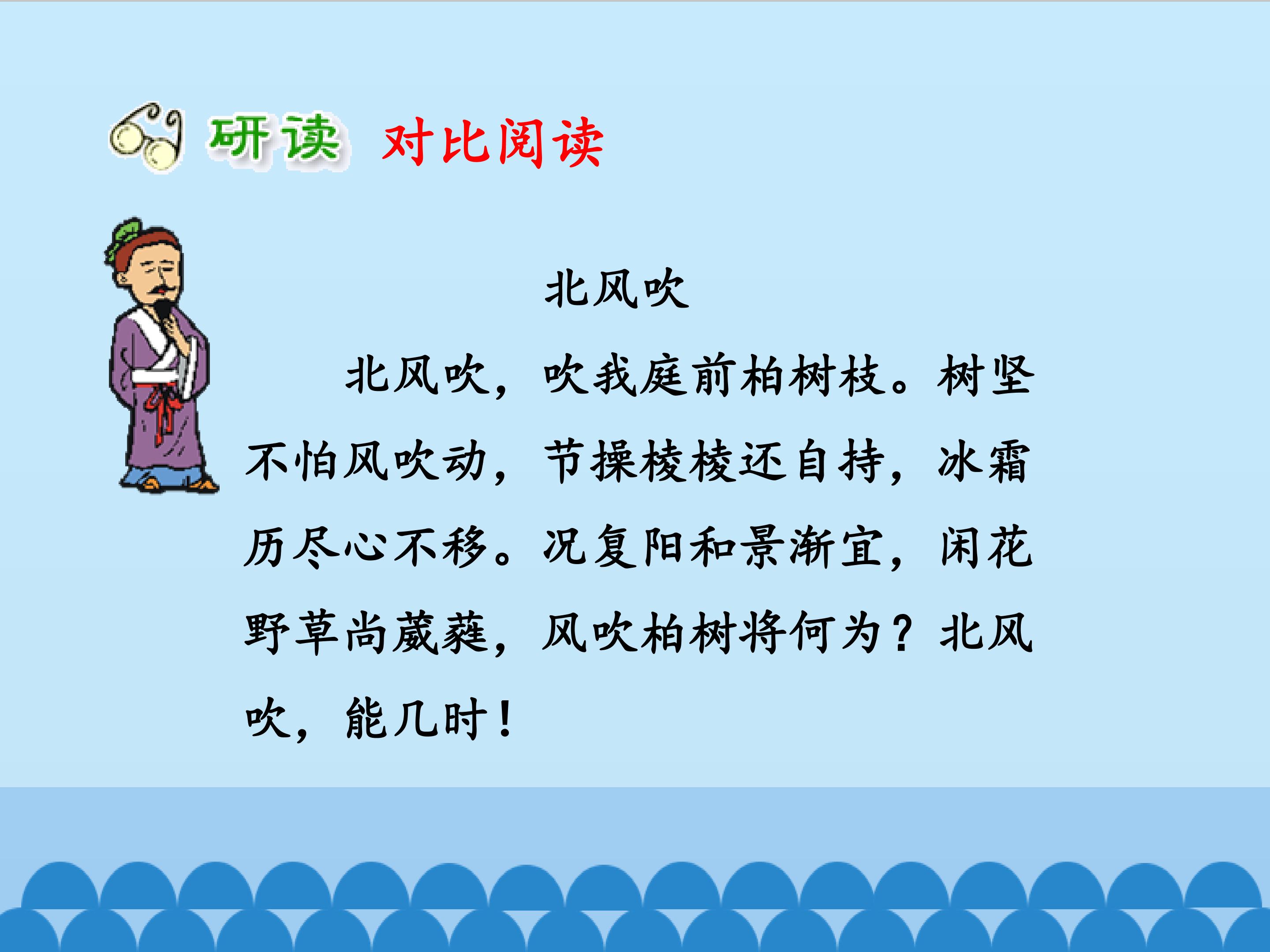 研读 对比阅读

北风吹

北风吹，吹我庭前柏树枝。树坚不怕风吹动，节操棱棱还自持，冰霜历尽心不移。况复阳和景渐宜，闲花野草尚葳蕤，风吹柏树将何为？北风吹，能几时！